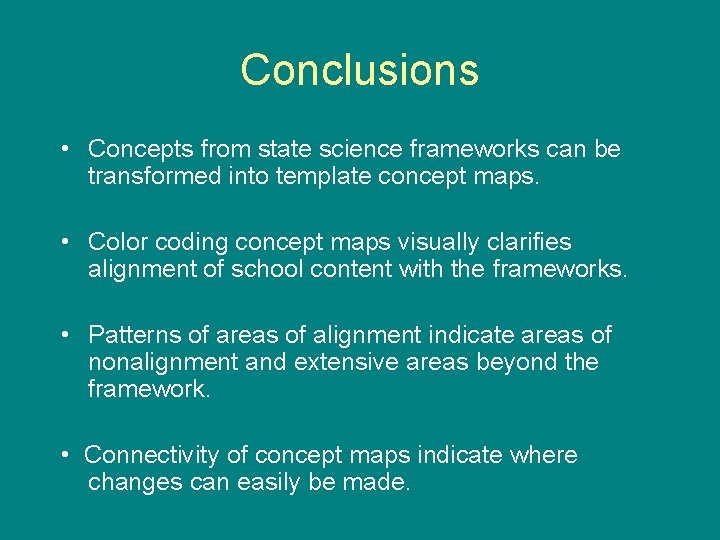 Conclusions

• Concepts from state science frameworks can be transformed into template concept maps.

• Color coding concept maps visually clarifies alignment of school content with the frameworks.

• Patterns of areas of alignment indicate areas of nonalignment and extensive areas beyond the framework.

• Connectivity of concept maps indicate where changes can easily be made.